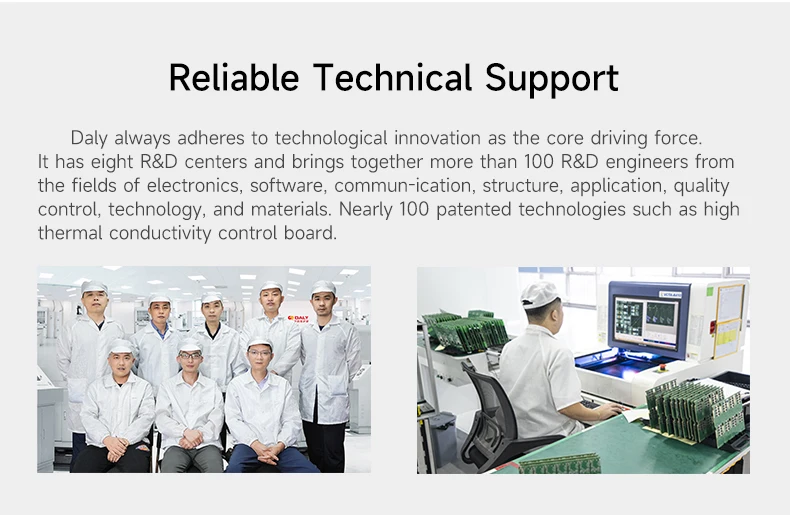 Reliable Technical Support

Daly always adheres to technological innovation as the core driving force. It has eight R&D centers and brings together more than 100 R&D engineers from the fields of electronics, software, commun-ication, structure, application, quality control, technology, and materials. Nearly 100 patented technologies such as high thermal conductivity control board.

DALY